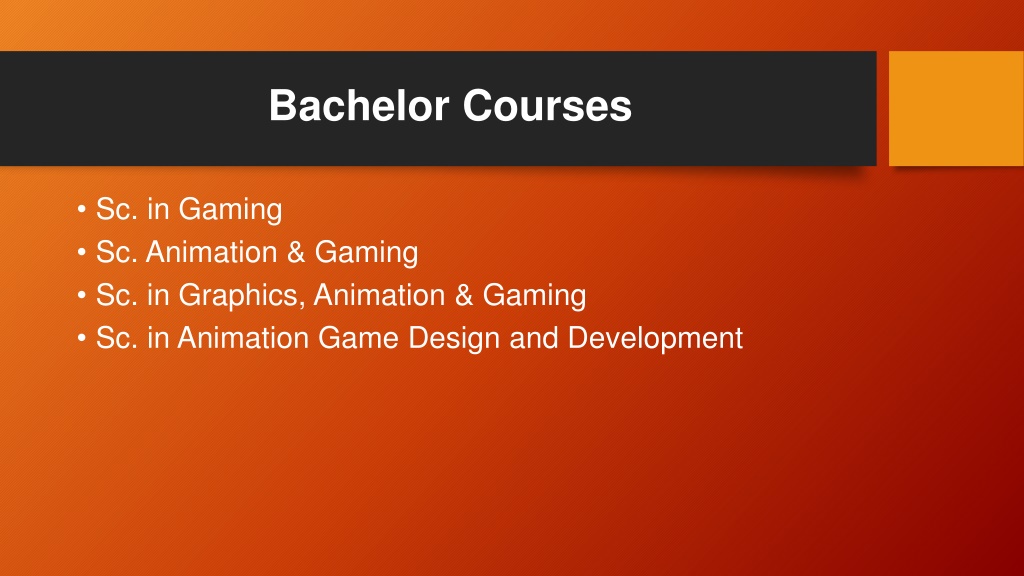 Bachelor Courses

• Sc. in Gaming
• Sc. Animation & Gaming
• Sc. in Graphics, Animation & Gaming
• Sc. in Animation Game Design and Development